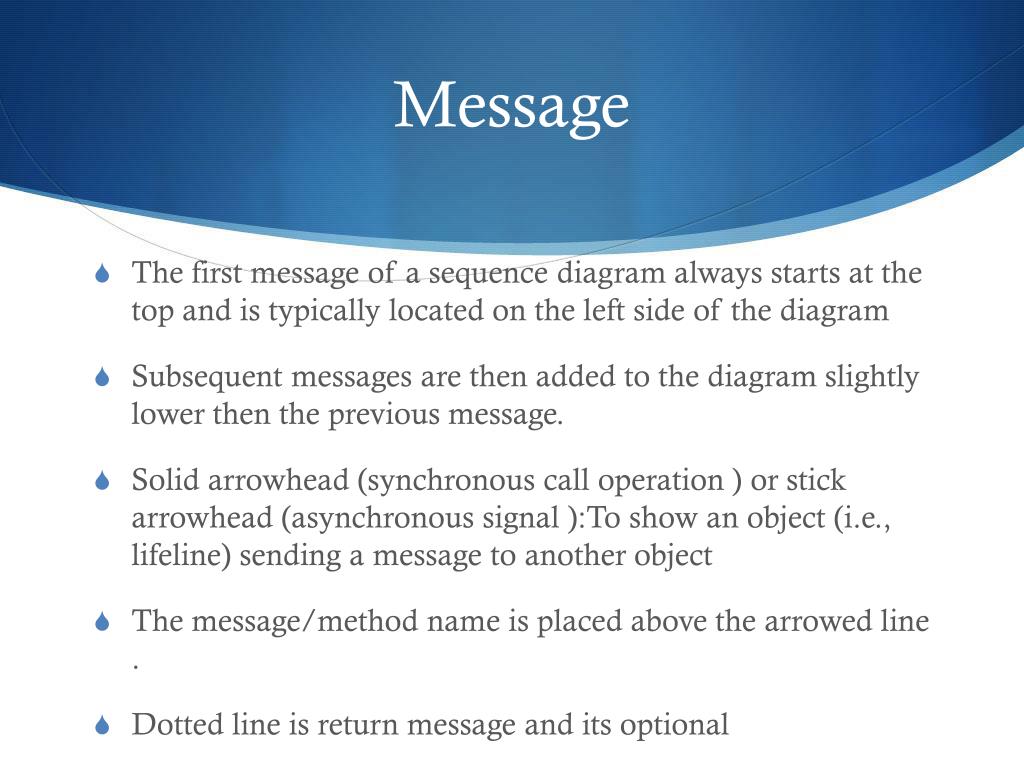 Message

The first message of a sequence diagram always starts at the top and is typically located on the left side of the diagram

Subsequent messages are then added to the diagram slightly lower then the previous message.

Solid arrowhead (synchronous call operation ) or stick arrowhead (asynchronous signal ):To show an object (i.e., lifeline) sending a message to another object

The message/method name is placed above the arrowed line .

Dotted line is return message and its optional